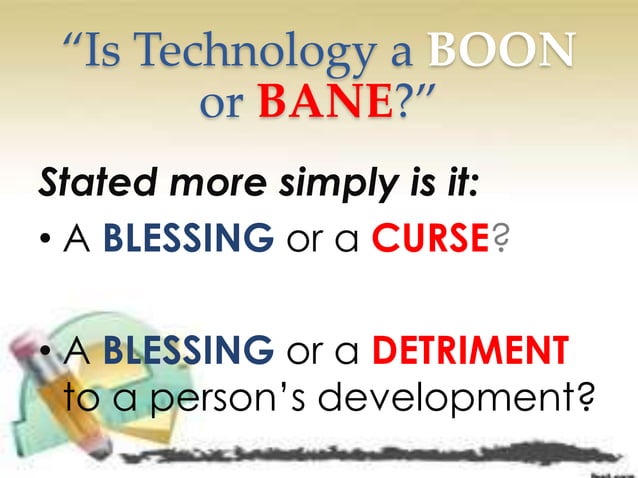 "Is Technology a BOON or BANE?"

Stated more simply is it:

• A BLESSING or a CURSE?

• A BLESSING or a DETRIMENT to a person's development?